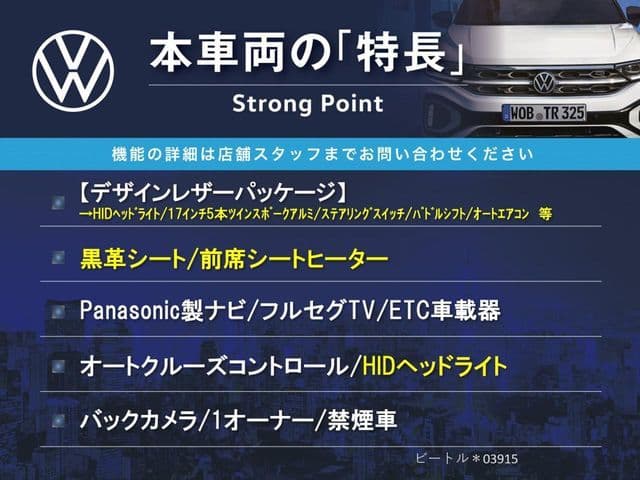 本車両の「特長」
Strong Point

WOB TR 325

機能の詳細は店舗スタッフまでお問い合わせください

【デザインレザーパッケージ】
→HIDヘッドライト/17インチ5本ツインスポークアルミ/ステアリングスイッチ/パドルシフト/オートエアコン　等

黒革シート/前席シートヒーター

Panasonic製ナビ/フルセグTV/ETC車載器

オートクルーズコントロール/HIDヘッドライト

バックカメラ/1オーナー/禁煙車

ビートル＊03915